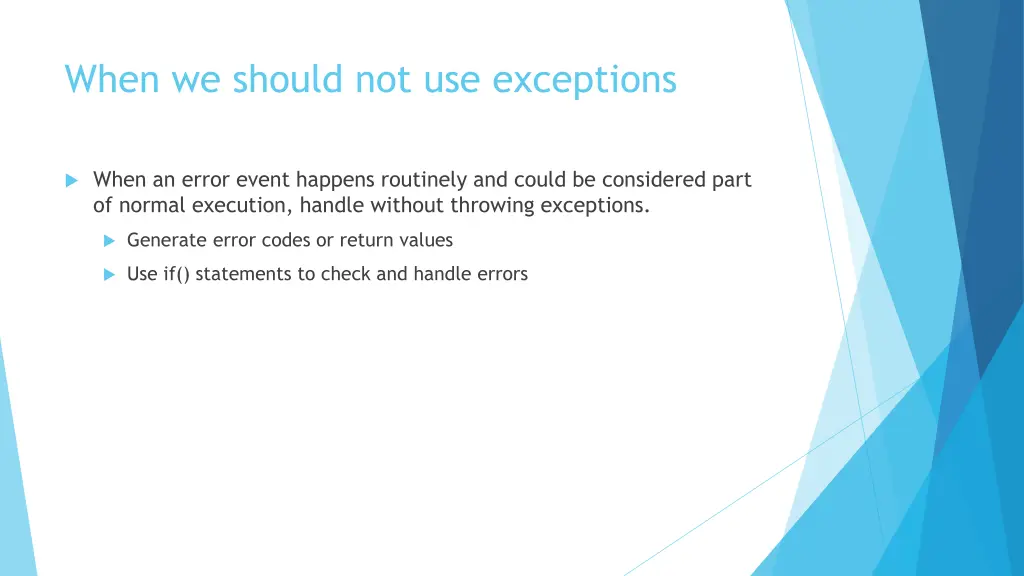 When we should not use exceptions

When an error event happens routinely and could be considered part of normal execution, handle without throwing exceptions.

Generate error codes or return values

Use if() statements to check and handle errors